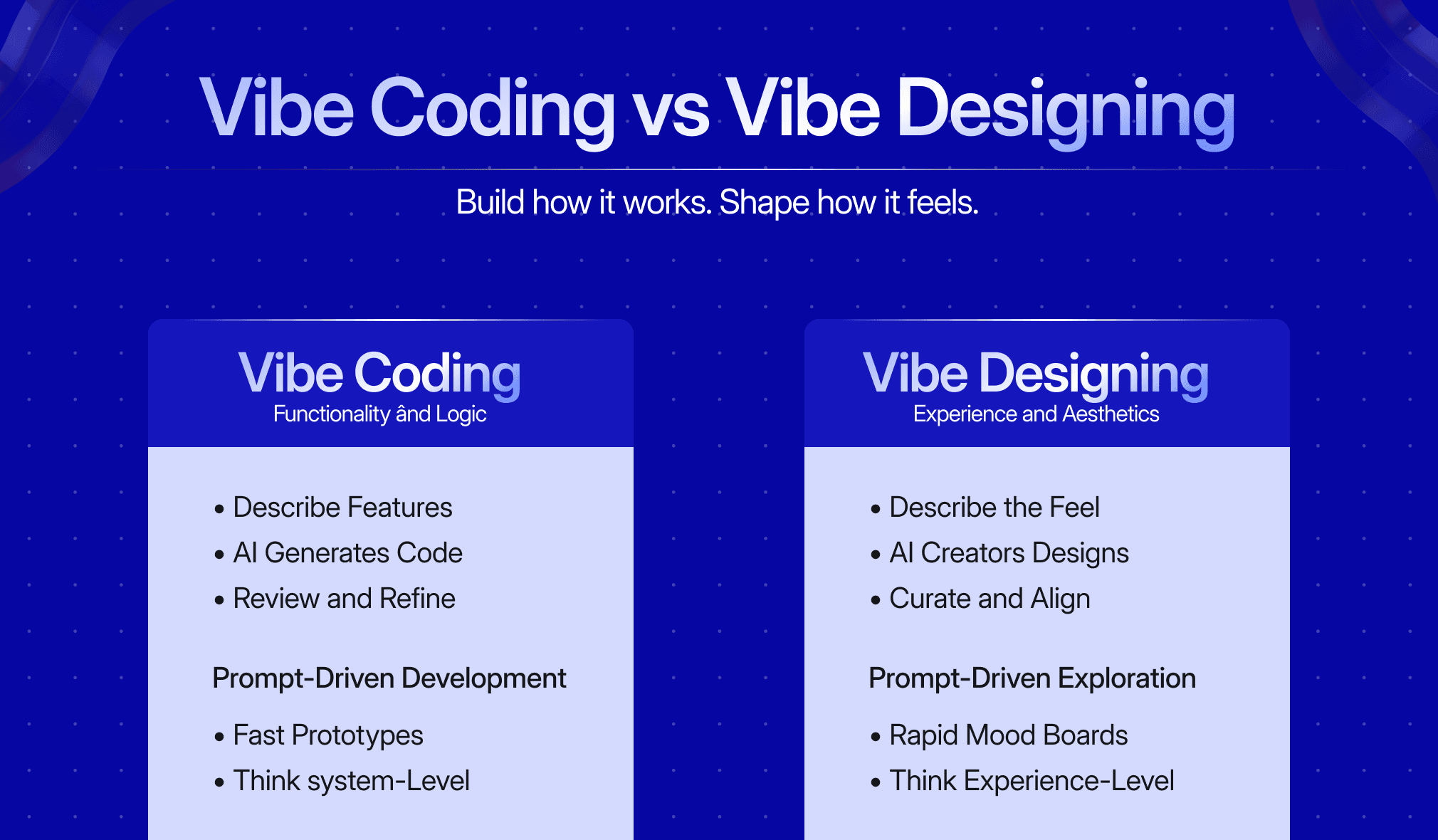 Vibe Coding vs Vibe Designing

Build how it works. Shape how it feels.

Vibe Coding
Functionality ând Logic

• Describe Features
• AI Generates Code
• Review and Refine

Prompt-Driven Development

• Fast Prototypes
• Think system-Level

Vibe Designing
Experience and Aesthetics

• Describe the Feel
• AI Creators Designs
• Curate and Align

Prompt-Driven Exploration

• Rapid Mood Boards
• Think Experience-Level